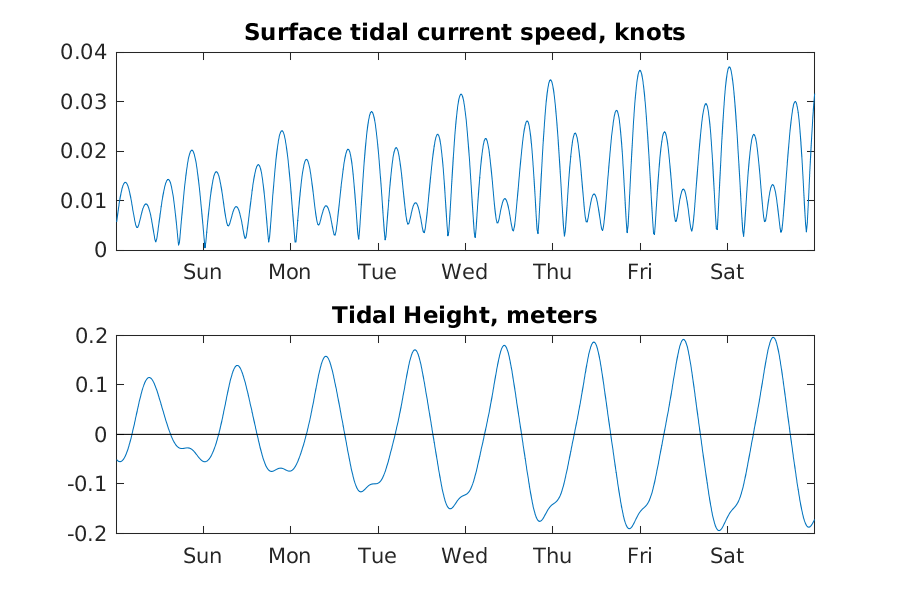 Surface tidal current speed, knots

0.04
0.03
0.02
0.01
0

Sun Mon Tue Wed Thu Fri Sat

Tidal Height, meters

0.2
0.1
0
-0.1
-0.2

Sun Mon Tue Wed Thu Fri Sat